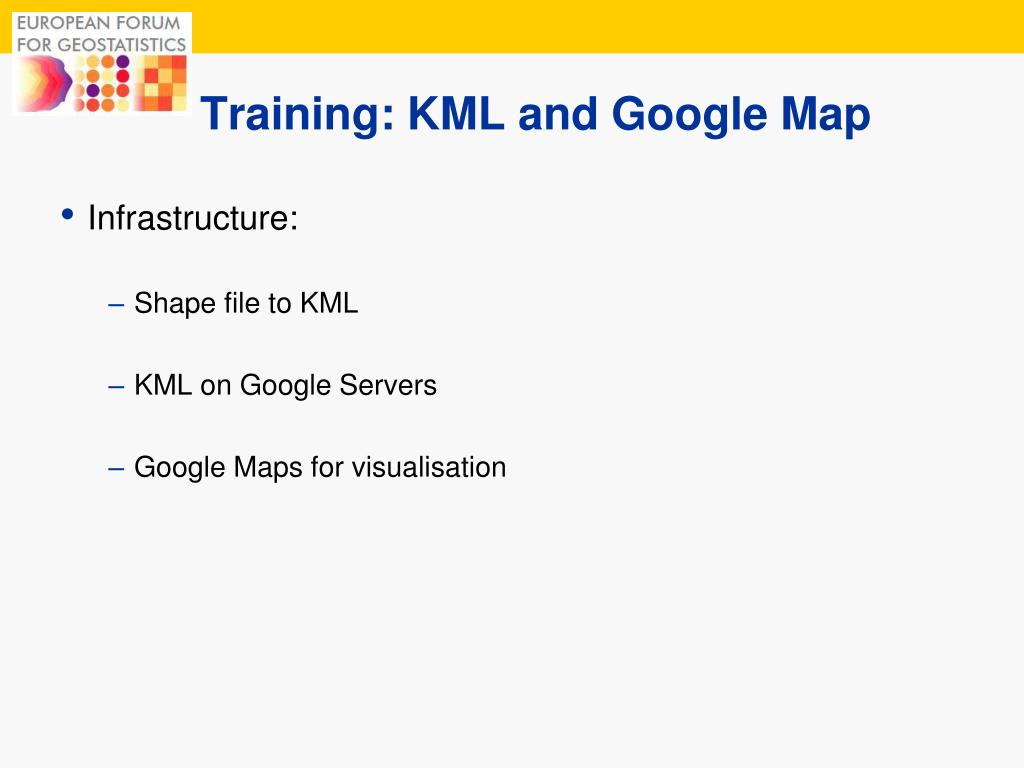 EUROPEAN FORUM
FOR GEOSTATISTICS

Training: KML and Google Map

• Infrastructure:

– Shape file to KML

– KML on Google Servers

– Google Maps for visualisation